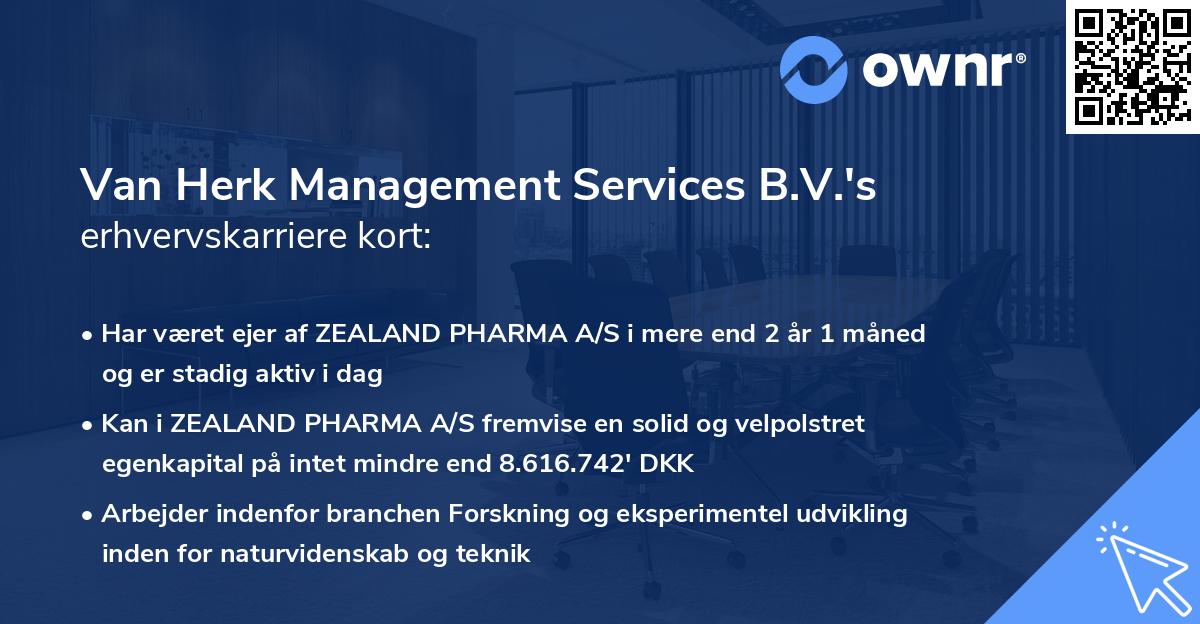 ownr®

Van Herk Management Services B.V.'s erhvervskarriere kort:

• Har været ejer af ZEALAND PHARMA A/S i mere end 2 år 1 måned og er stadig aktiv i dag

• Kan i ZEALAND PHARMA A/S fremvise en solid og velpolstret egenkapital på intet mindre end 8.616.742' DKK

• Arbejder indenfor branchen Forskning og eksperimentel udvikling inden for naturvidenskab og teknik